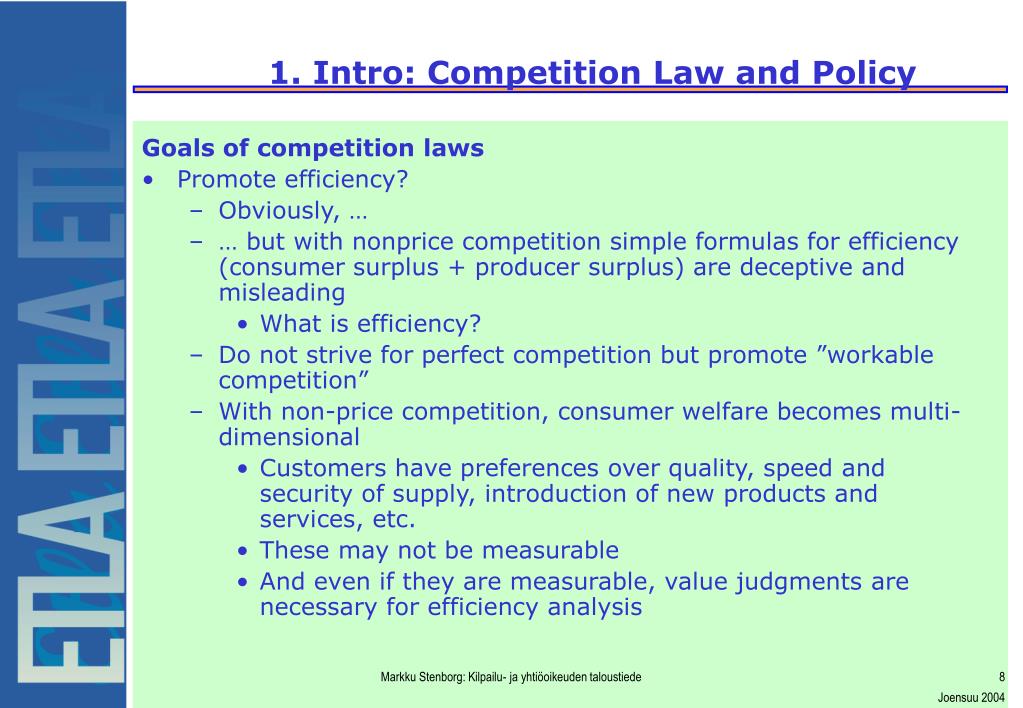 ETLA ETLA ETLA

1. Intro: Competition Law and Policy

Goals of competition laws
• Promote efficiency?
– Obviously, …
– … but with nonprice competition simple formulas for efficiency (consumer surplus + producer surplus) are deceptive and misleading
• What is efficiency?
– Do not strive for perfect competition but promote ”workable competition”
– With non-price competition, consumer welfare becomes multi-dimensional
• Customers have preferences over quality, speed and security of supply, introduction of new products and services, etc.
• These may not be measurable
• And even if they are measurable, value judgments are necessary for efficiency analysis

Markku Stenborg: Kilpailu- ja yhtiöoikeuden taloustiede

8

Joensuu 2004